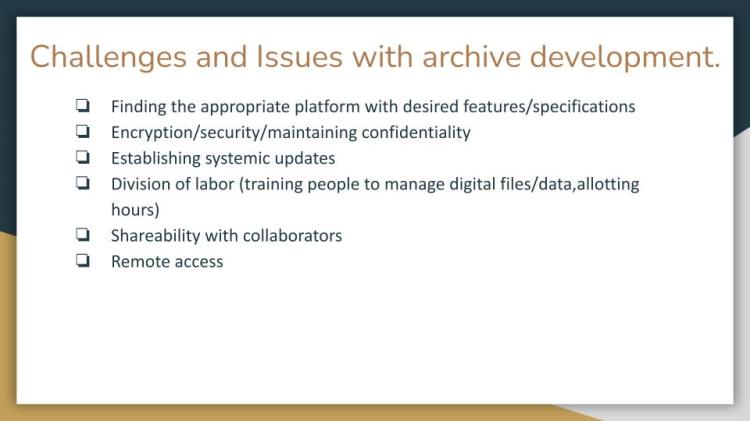 Challenges and Issues with archive development.

❏ Finding the appropriate platform with desired features/specifications
❏ Encryption/security/maintaining confidentiality
❏ Establishing systemic updates
❏ Division of labor (training people to manage digital files/data,allotting hours)
❏ Shareability with collaborators
❏ Remote access